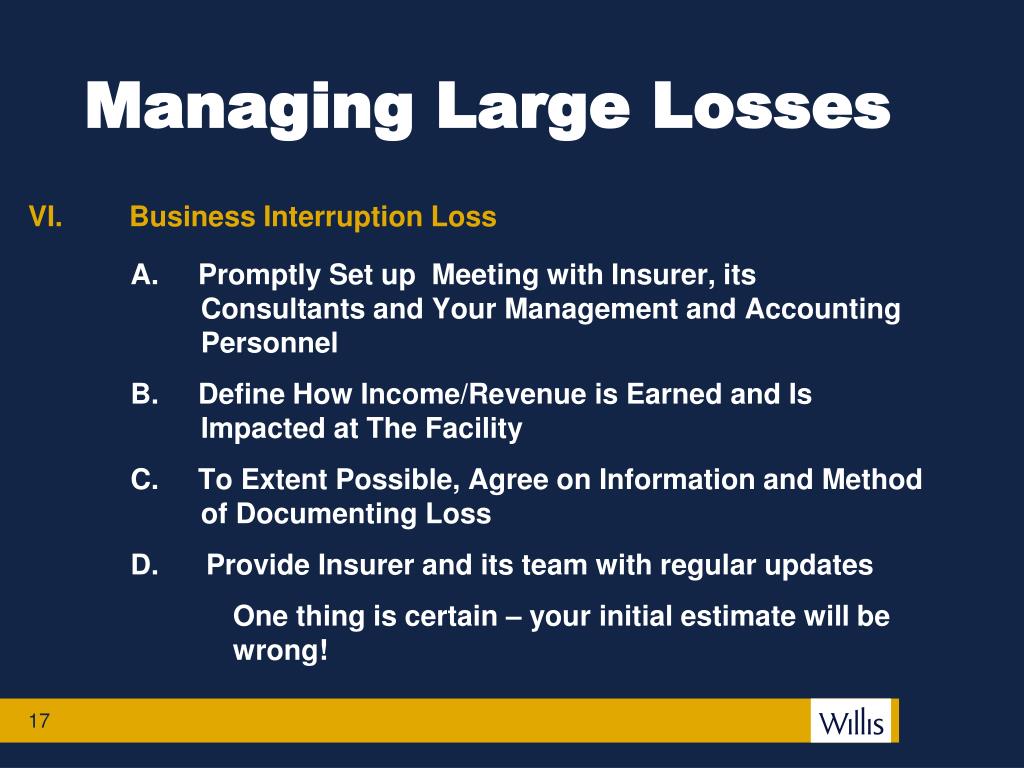 Managing Large Losses

VI. Business Interruption Loss

A. Promptly Set up Meeting with Insurer, its Consultants and Your Management and Accounting Personnel

B. Define How Income/Revenue is Earned and Is Impacted at The Facility

C. To Extent Possible, Agree on Information and Method of Documenting Loss

D. Provide Insurer and its team with regular updates

One thing is certain – your initial estimate will be wrong!

17

Willis